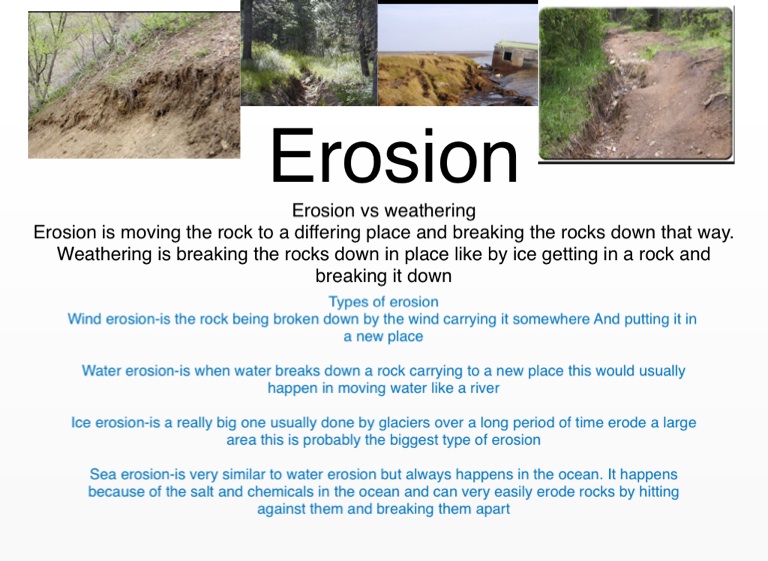 Erosion

Erosion vs weathering
Erosion is moving the rock to a differing place and breaking the rocks down that way. Weathering is breaking the rocks down in place like by ice getting in a rock and breaking it down

Types of erosion
Wind erosion-is the rock being broken down by the wind carrying it somewhere And putting it in a new place

Water erosion-is when water breaks down a rock carrying to a new place this would usually happen in moving water like a river

Ice erosion-is a really big one usually done by glaciers over a long period of time erode a large area this is probably the biggest type of erosion

Sea erosion-is very similar to water erosion but always happens in the ocean. It happens because of the salt and chemicals in the ocean and can very easily erode rocks by hitting against them and breaking them apart